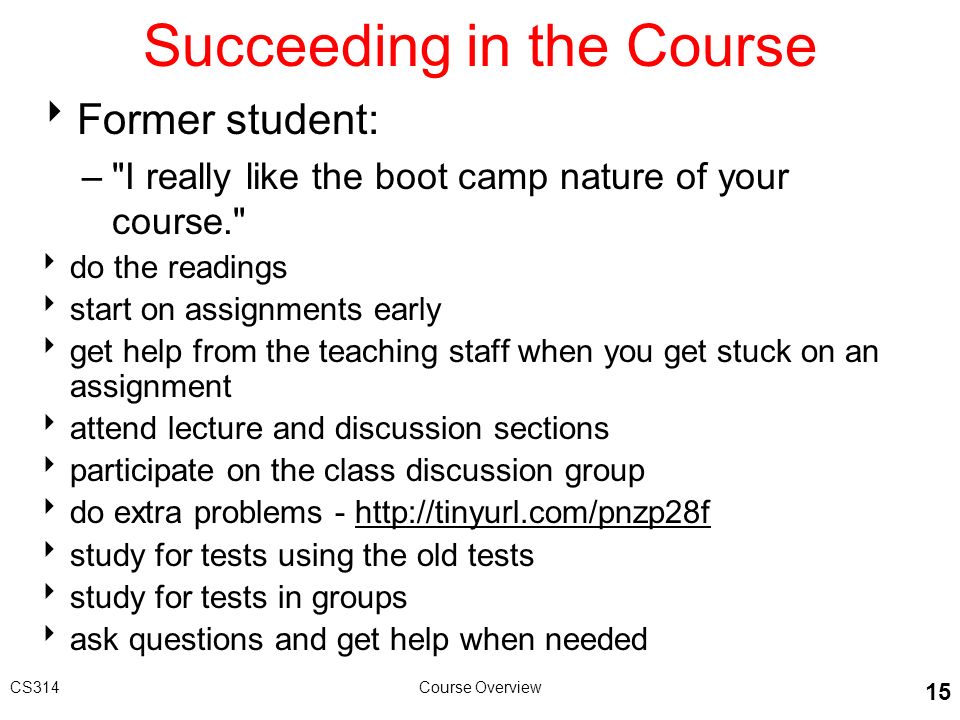 Succeeding in the Course

‣ Former student:

– "I really like the boot camp nature of your course."

‣ do the readings

‣ start on assignments early

‣ get help from the teaching staff when you get stuck on an assignment

‣ attend lecture and discussion sections

‣ participate on the class discussion group

‣ do extra problems - http://tinyurl.com/pnzp28f

‣ study for tests using the old tests

‣ study for tests in groups

‣ ask questions and get help when needed

CS314

Course Overview

15